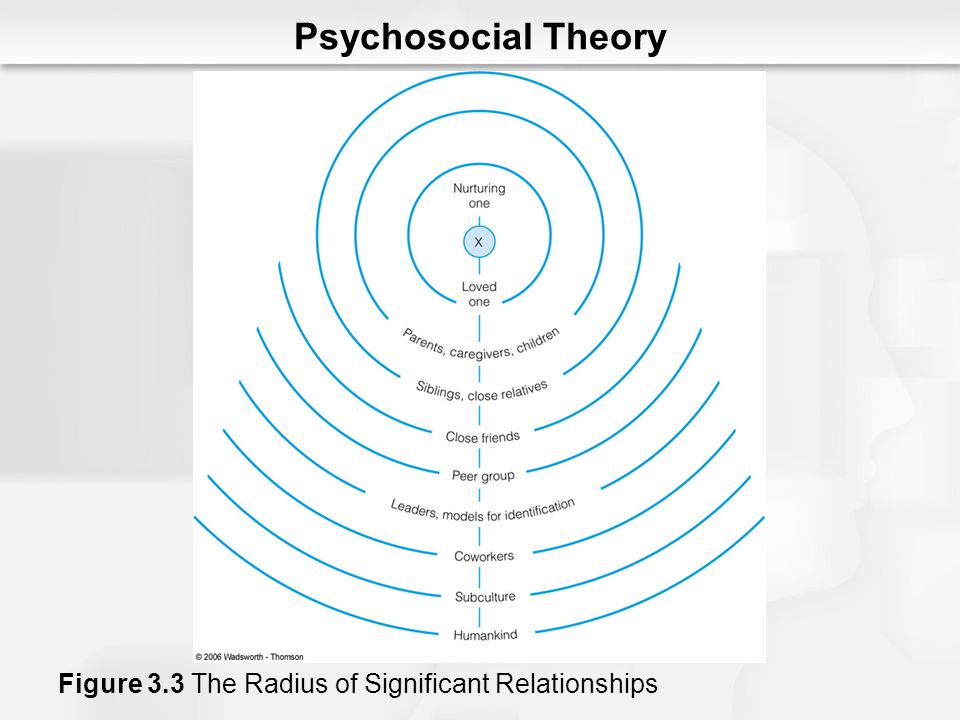 Psychosocial Theory

Nurturing one

X

Loved one

Parents, caregivers, children

Siblings, close relatives

Close friends

Peer group

Leaders, models for identification

Coworkers

Subculture

Humankind

© 2006 Wadsworth - Thomson

Figure 3.3 The Radius of Significant Relationships